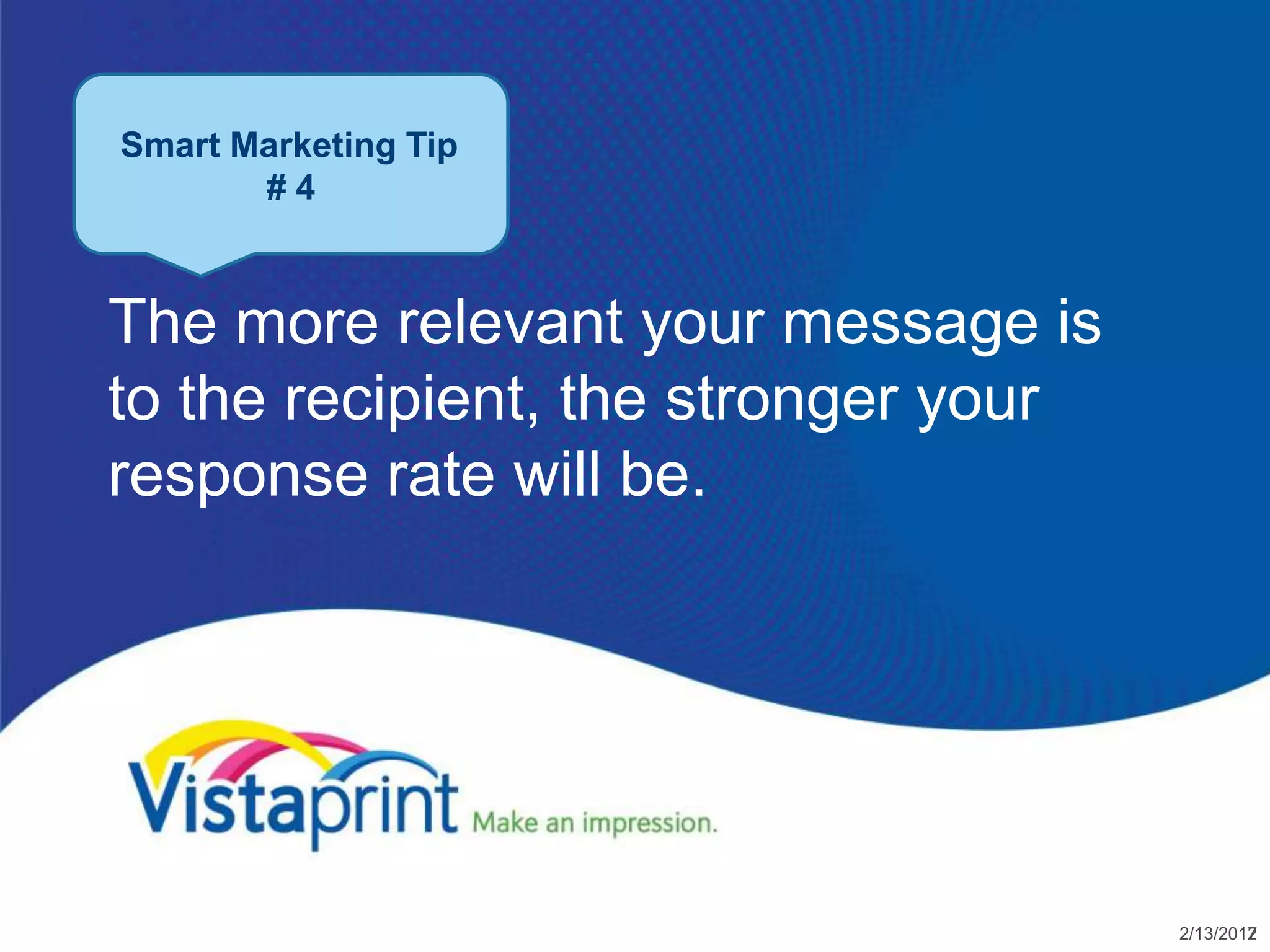 Smart Marketing Tip
# 4

The more relevant your message is to the recipient, the stronger your response rate will be.

Vistaprint Make an impression.

2/13/2012